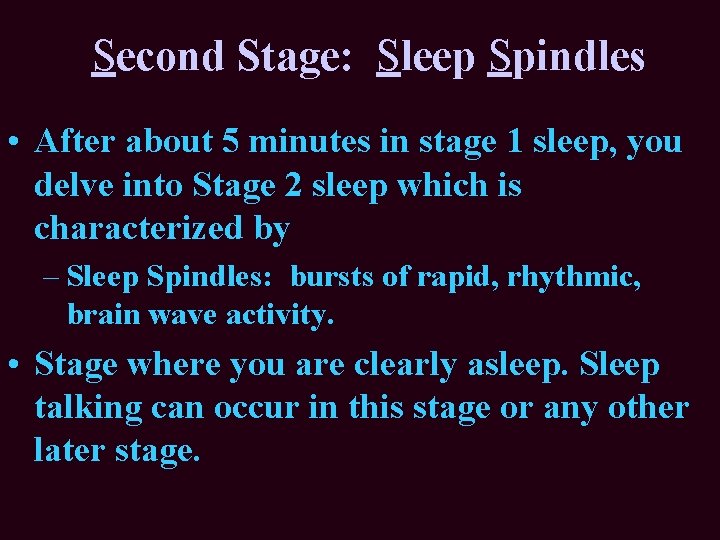 Second Stage: Sleep Spindles

• After about 5 minutes in stage 1 sleep, you delve into Stage 2 sleep which is characterized by

– Sleep Spindles: bursts of rapid, rhythmic, brain wave activity.

• Stage where you are clearly asleep. Sleep talking can occur in this stage or any other later stage.